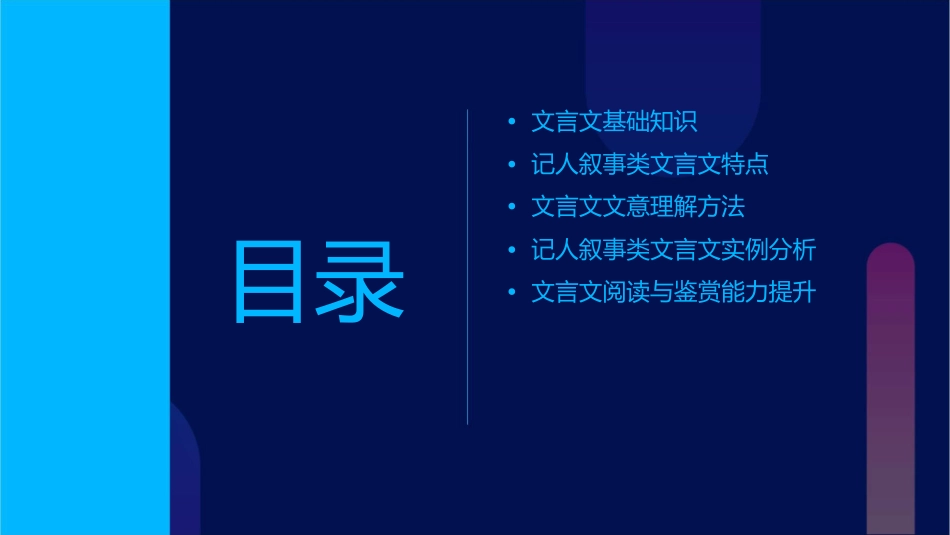 目录

• 文言文基础知识
• 记人叙事类文言文特点
• 文言文文意理解方法
• 记人叙事类文言文实例分析
• 文言文阅读与鉴赏能力提升